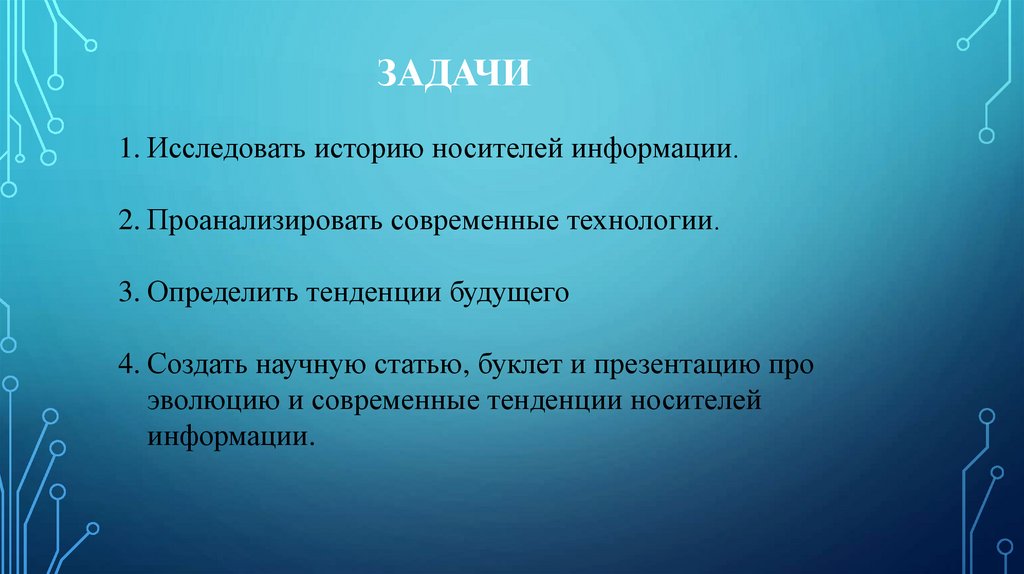 ЗАДАЧИ

1. Исследовать историю носителей информации.

2. Проанализировать современные технологии.

3. Определить тенденции будущего

4. Создать научную статью, буклет и презентацию про эволюцию и современные тенденции носителей информации.